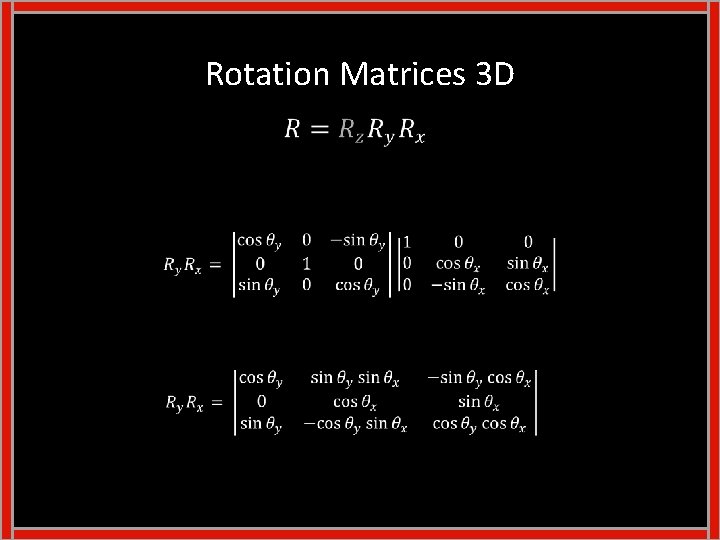 Rotation Matrices 3D

$R = R_z R_y R_x$

$R_y R_x = \begin{vmatrix} \cos\theta_y & 0 & -\sin\theta_y \\ 0 & 1 & 0 \\ \sin\theta_y & 0 & \cos\theta_y \end{vmatrix} \begin{vmatrix} 1 & 0 & 0 \\ 0 & \cos\theta_x & \sin\theta_x \\ 0 & -\sin\theta_x & \cos\theta_x \end{vmatrix}$

$R_y R_x = \begin{vmatrix} \cos\theta_y & \sin\theta_y \sin\theta_x & -\sin\theta_y \cos\theta_x \\ 0 & \cos\theta_x & \sin\theta_x \\ \sin\theta_y & -\cos\theta_y \sin\theta_x & \cos\theta_y \cos\theta_x \end{vmatrix}$